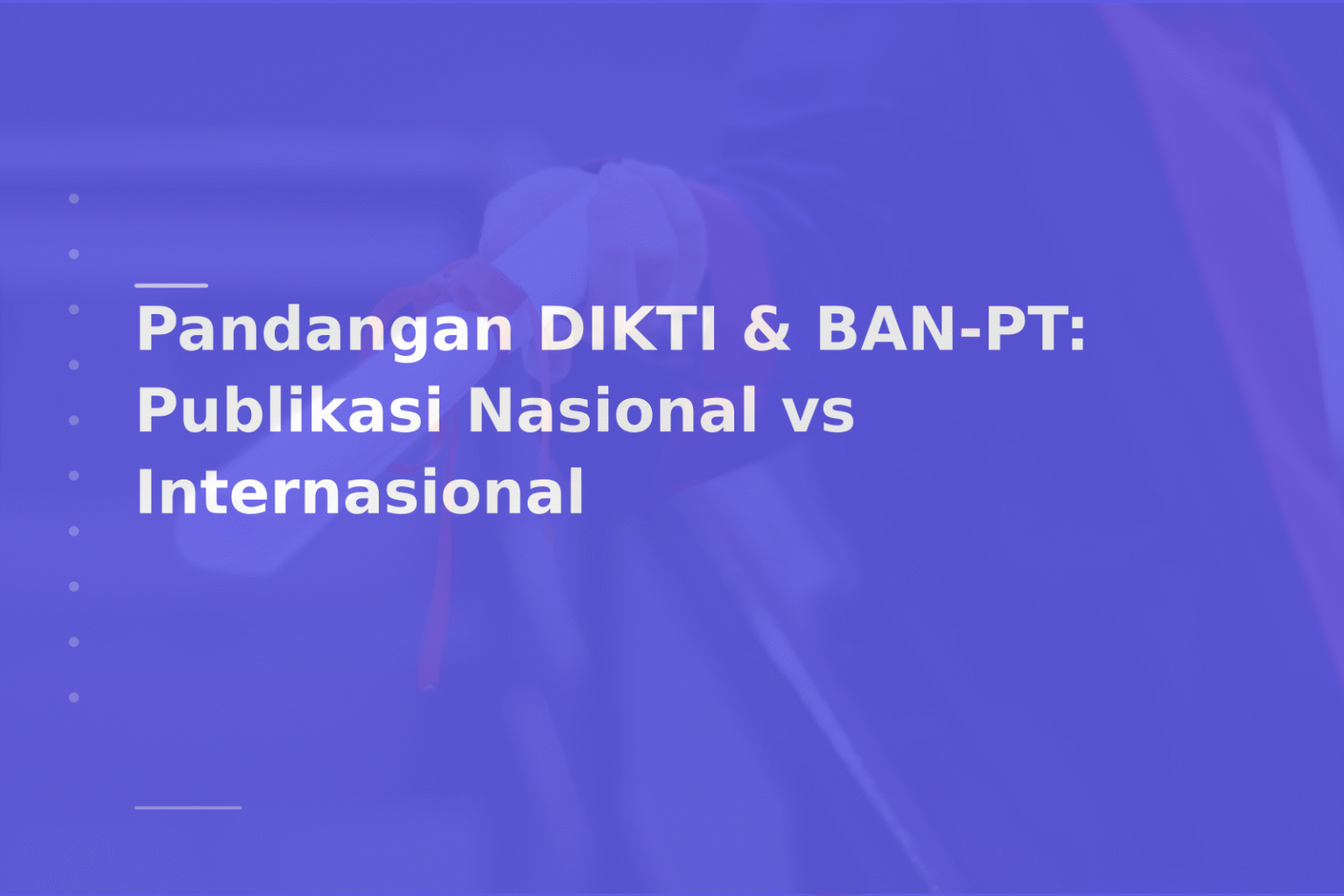 Pandangan DIKTI & BAN-PT: Publikasi Nasional vs Internasional